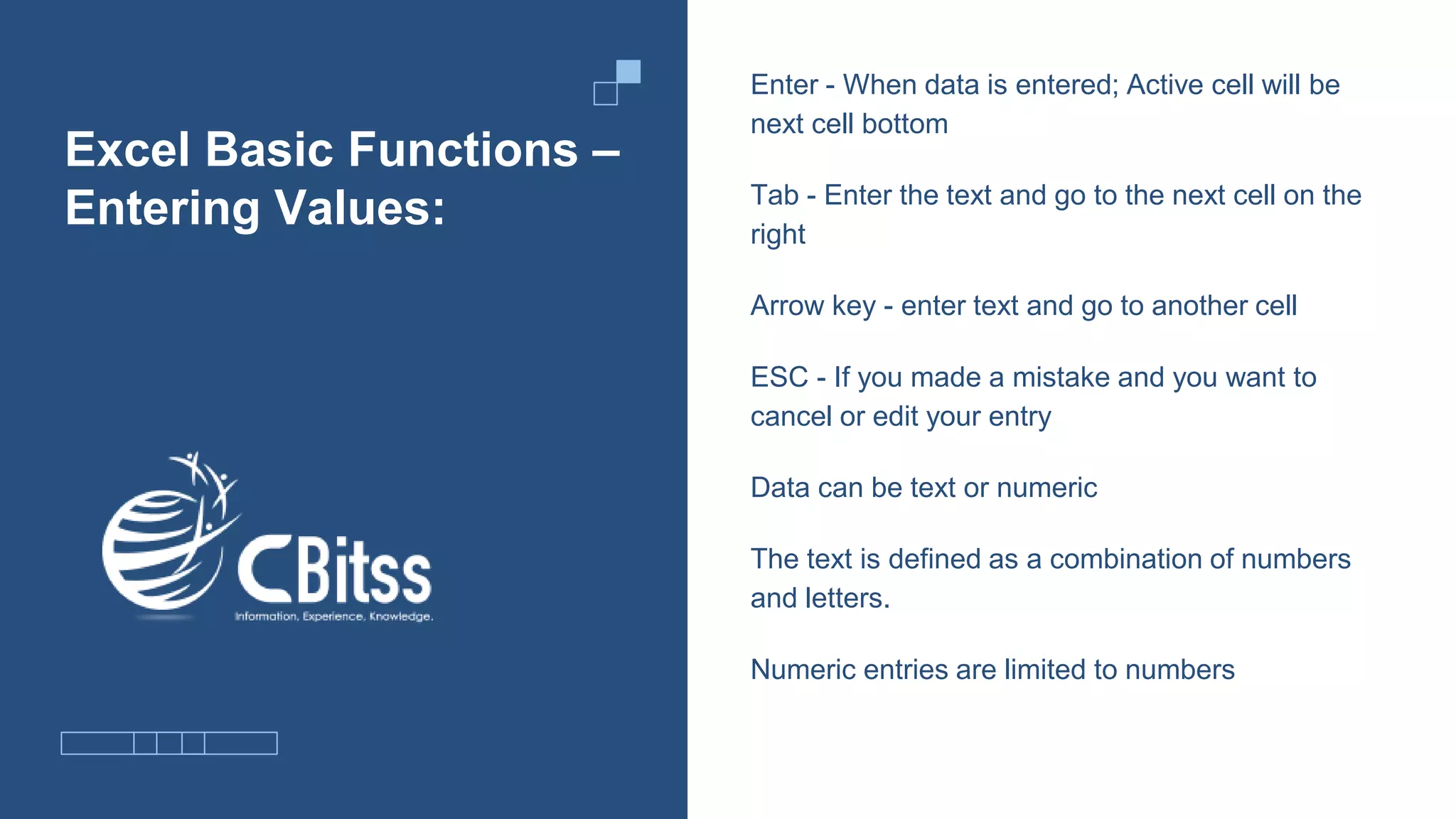 Excel Basic Functions – Entering Values:

CBitss
Information. Experience. Knowledge.

Enter - When data is entered; Active cell will be next cell bottom

Tab - Enter the text and go to the next cell on the right

Arrow key - enter text and go to another cell

ESC - If you made a mistake and you want to cancel or edit your entry

Data can be text or numeric

The text is defined as a combination of numbers and letters.

Numeric entries are limited to numbers